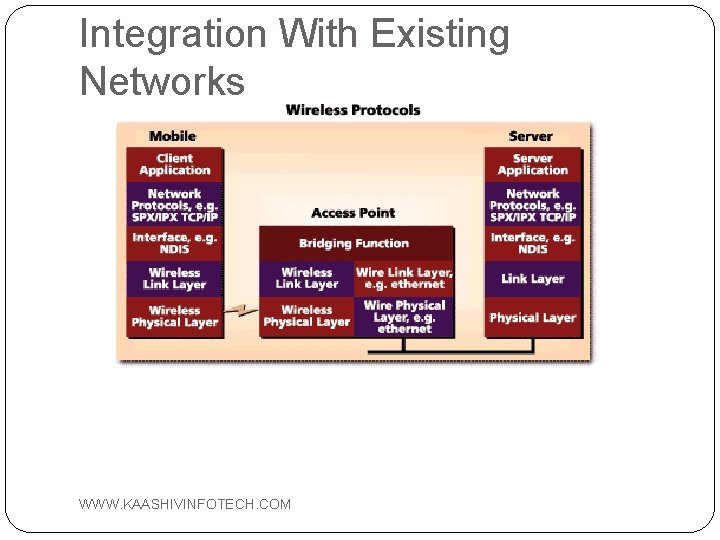 Integration With Existing Networks

Wireless Protocols

Mobile

Client Application

Network Protocols, e.g. SPX/IPX TCP/IP

Interface, e.g. NDIS

Wireless Link Layer

Wireless Physical Layer

Access Point

Bridging Function

Wireless Link Layer

Wire Link Layer, e.g. ethernet

Wireless Physical Layer

Wire Physical Layer, e.g. ethernet

Server

Server Application

Network Protocols, e.g. SPX/IPX TCP/IP

Interface, e.g. NDIS

Link Layer

Physical Layer

WWW.KAASHIVINFOTECH.COM